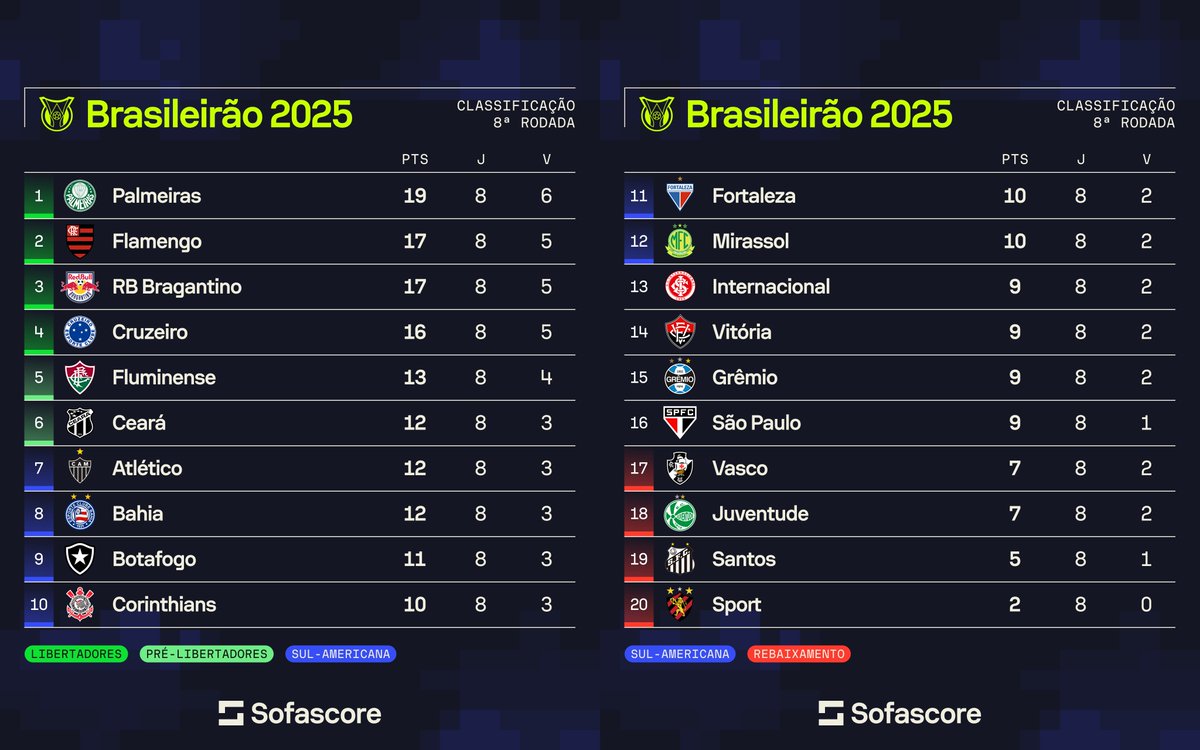 Brasileirão 2025

CLASSIFICAÇÃO
8ª RODADA

| | | PTS | J | V |
|---|---|---|---|---|
| 1 | Palmeiras | 19 | 8 | 6 |
| 2 | Flamengo | 17 | 8 | 5 |
| 3 | RB Bragantino | 17 | 8 | 5 |
| 4 | Cruzeiro | 16 | 8 | 5 |
| 5 | Fluminense | 13 | 8 | 4 |
| 6 | Ceará | 12 | 8 | 3 |
| 7 | Atlético | 12 | 8 | 3 |
| 8 | Bahia | 12 | 8 | 3 |
| 9 | Botafogo | 11 | 8 | 3 |
| 10 | Corinthians | 10 | 8 | 3 |

LIBERTADORES PRÉ-LIBERTADORES SUL-AMERICANA

Sofascore

Brasileirão 2025

CLASSIFICAÇÃO
8ª RODADA

| | | PTS | J | V |
|---|---|---|---|---|
| 11 | Fortaleza | 10 | 8 | 2 |
| 12 | Mirassol | 10 | 8 | 2 |
| 13 | Internacional | 9 | 8 | 2 |
| 14 | Vitória | 9 | 8 | 2 |
| 15 | Grêmio | 9 | 8 | 2 |
| 16 | São Paulo | 9 | 8 | 1 |
| 17 | Vasco | 7 | 8 | 2 |
| 18 | Juventude | 7 | 8 | 2 |
| 19 | Santos | 5 | 8 | 1 |
| 20 | Sport | 2 | 8 | 0 |

SUL-AMERICANA REBAIXAMENTO

Sofascore